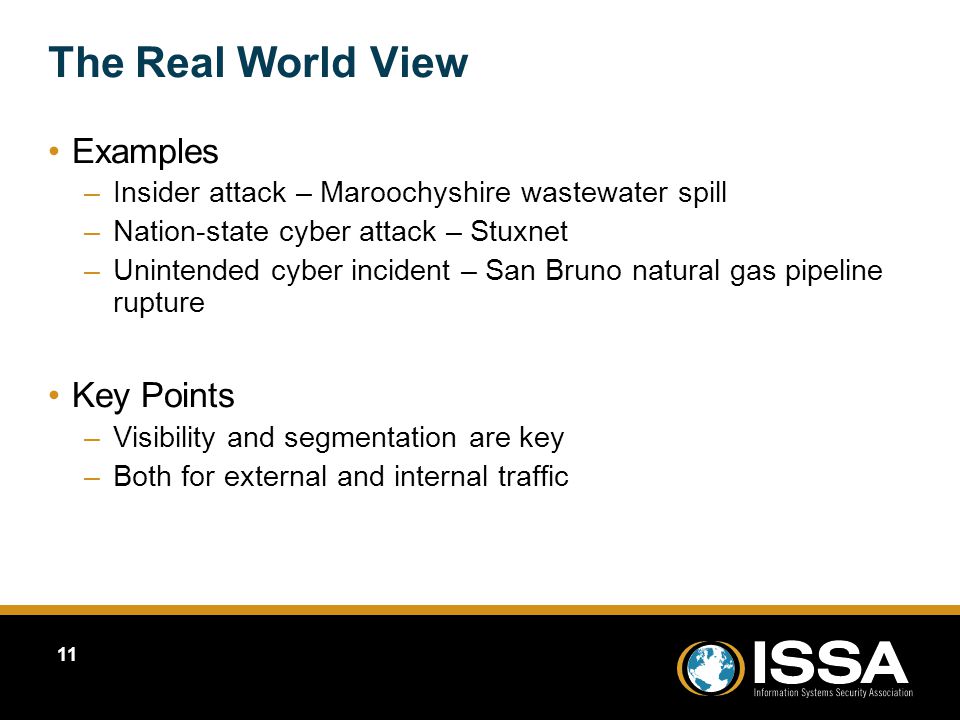 The Real World View

• Examples
– Insider attack – Maroochyshire wastewater spill
– Nation-state cyber attack – Stuxnet
– Unintended cyber incident – San Bruno natural gas pipeline rupture

• Key Points
– Visibility and segmentation are key
– Both for external and internal traffic

11

ISSA
Information Systems Security Association